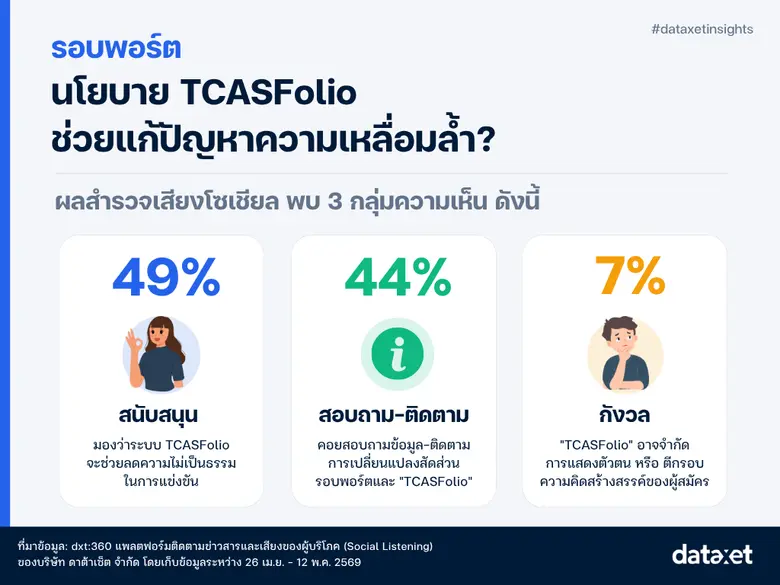 #dataxetinsights

รอบพอร์ต

นโยบาย TCASFolio ช่วยแก้ปัญหาความเหลื่อมล้ำ?

ผลสำรวจเสียงโซเชียล พบ 3 กลุ่มความเห็น ดังนี้

49%

สนับสนุน

มองว่าระบบ TCASFolio จะช่วยลดความไม่เป็นธรรมในการแข่งขัน

44%

สอบถาม-ติดตาม

คอยสอบถามข้อมูล-ติดตามการเปลี่ยนแปลงสัดส่วนรอบพอร์ตและ "TCASFolio"

7%

กังวล

"TCASFolio" อาจจำกัดการแสดงตัวตน หรือ ตีกรอบความคิดสร้างสรรค์ของผู้สมัคร

ที่มาข้อมูล: dxt:360 แพลตฟอร์มติดตามข่าวสารและเสียงของผู้บริโภค (Social Listening) ของบริษัท ดาต้าเซ็ต จำกัด โดยเก็บข้อมูลระหว่าง 26 เม.ย. - 12 พ.ค. 2569

dataxet